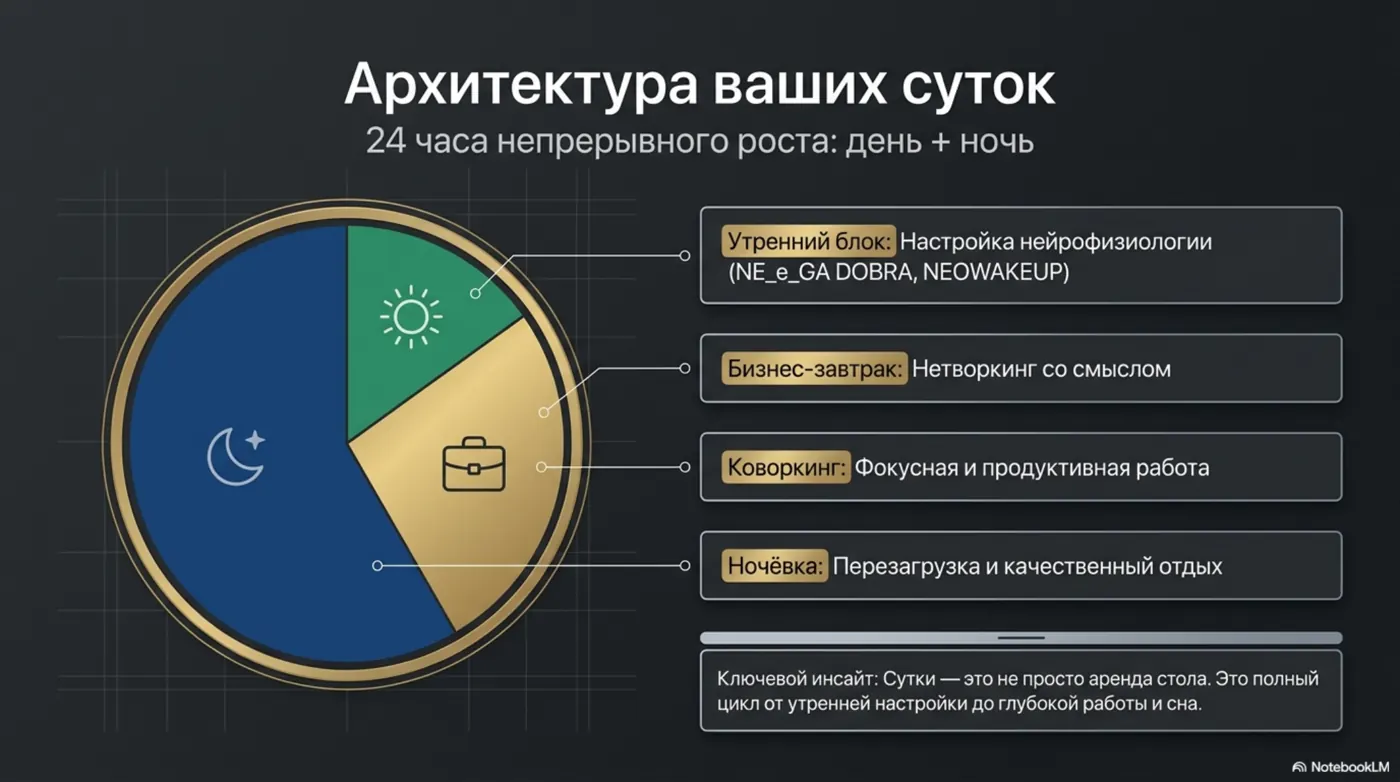 Архитектура ваших суток
24 часа непрерывного роста: день + ночь

Утренний блок: Настройка нейрофизиологии (NE_e_GA DOBRA, NEOWAKEUP)

Бизнес-завтрак: Нетворкинг со смыслом

Коворкинг: Фокусная и продуктивная работа

Ночёвка: Перезагрузка и качественный отдых

Ключевой инсайт: Сутки — это не просто аренда стола. Это полный цикл от утренней настройки до глубокой работы и сна.

NotebookLM